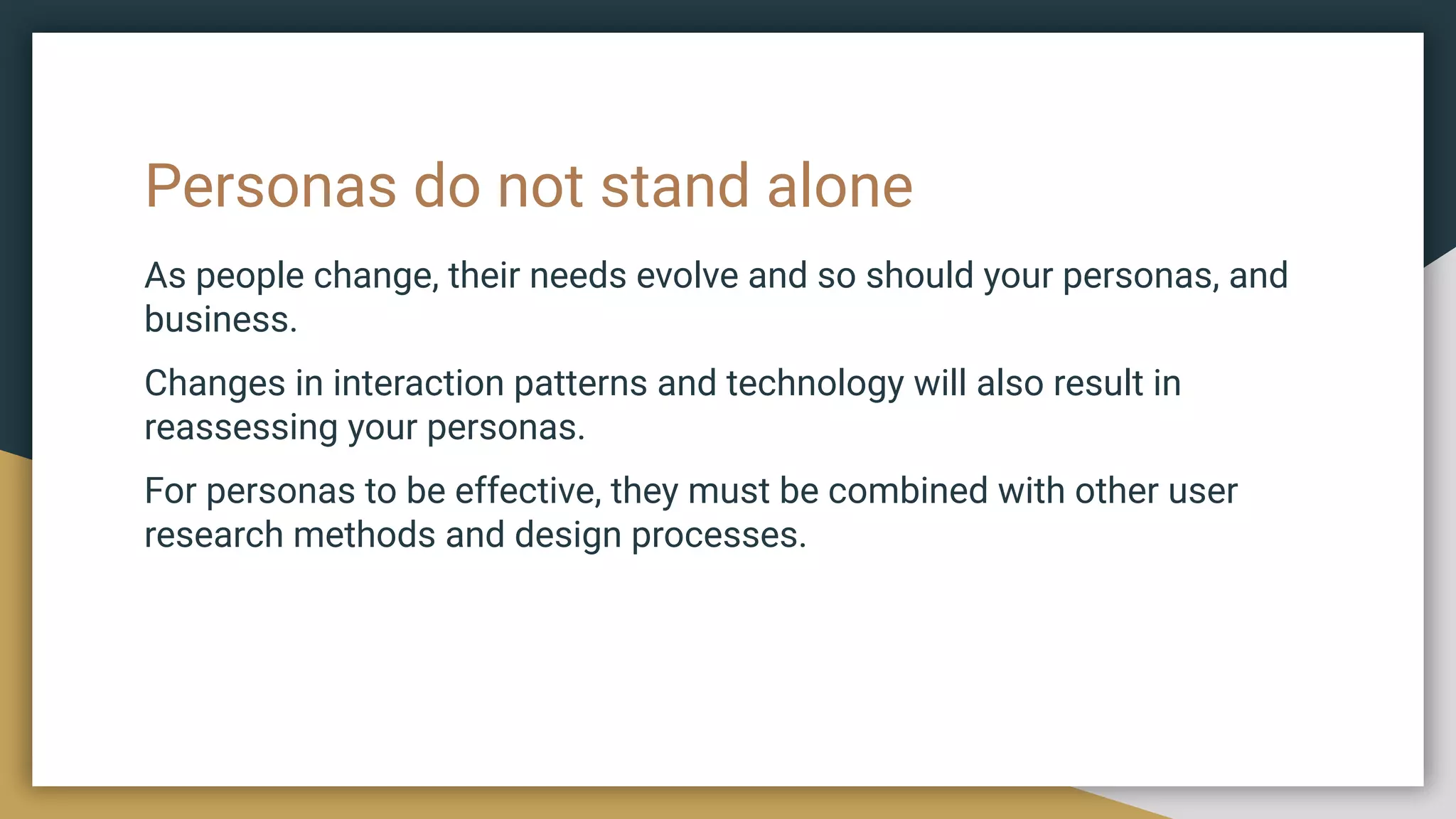 Personas do not stand alone

As people change, their needs evolve and so should your personas, and business.

Changes in interaction patterns and technology will also result in reassessing your personas.

For personas to be effective, they must be combined with other user research methods and design processes.